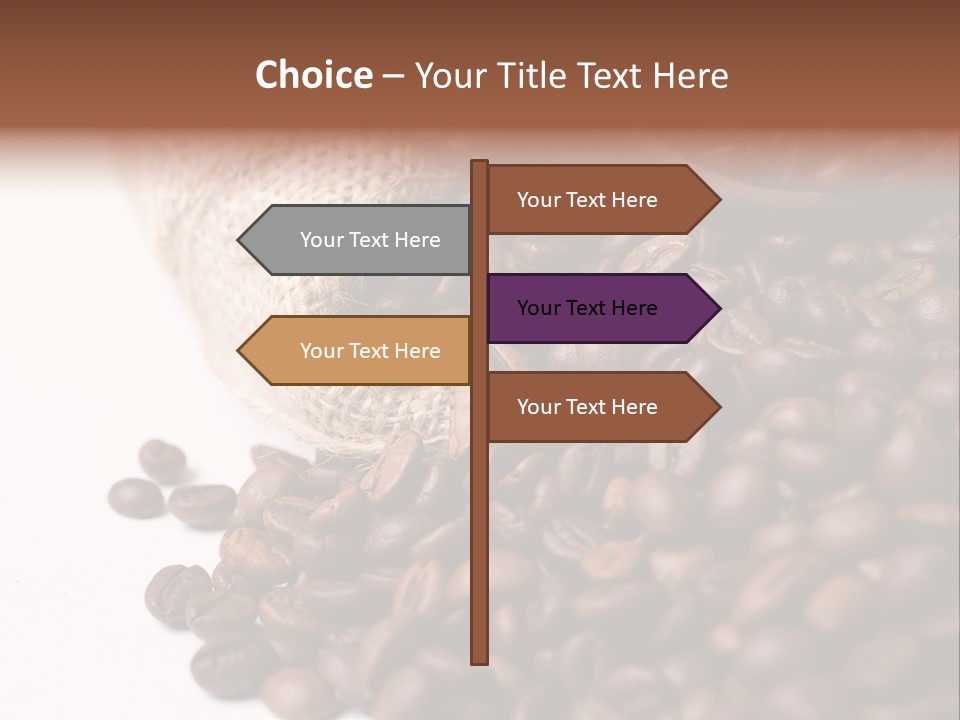 Choice – Your Title Text Here

Your Text Here

Your Text Here

Your Text Here

Your Text Here

Your Text Here